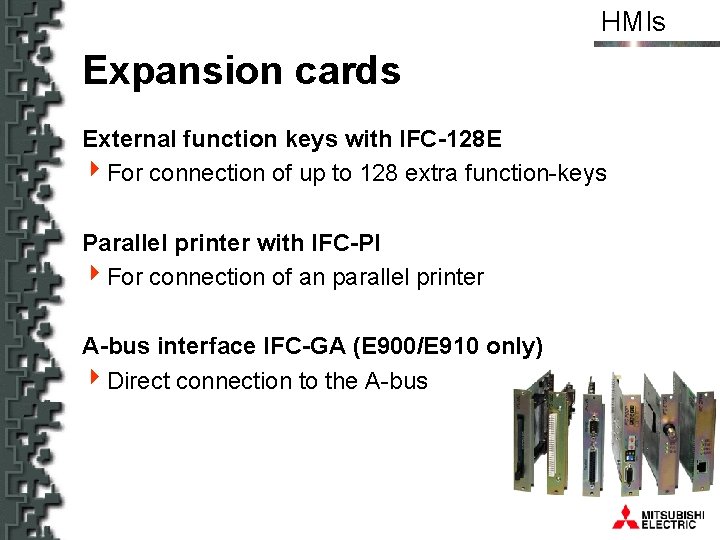 HMIs

Expansion cards

External function keys with IFC-128E

For connection of up to 128 extra function-keys

Parallel printer with IFC-PI

For connection of an parallel printer

A-bus interface IFC-GA (E900/E910 only)

Direct connection to the A-bus

MITSUBISHI ELECTRIC